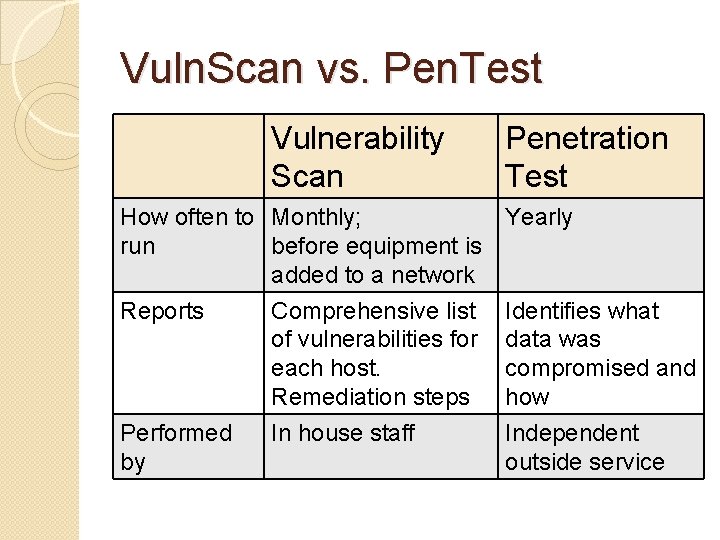 VulnScan vs. PenTest

| | Vulnerability Scan | Penetration Test |
|---|---|---|
| How often to run | Monthly; before equipment is added to a network | Yearly |
| Reports | Comprehensive list of vulnerabilities for each host. Remediation steps | Identifies what data was compromised and how |
| Performed by | In house staff | Independent outside service |